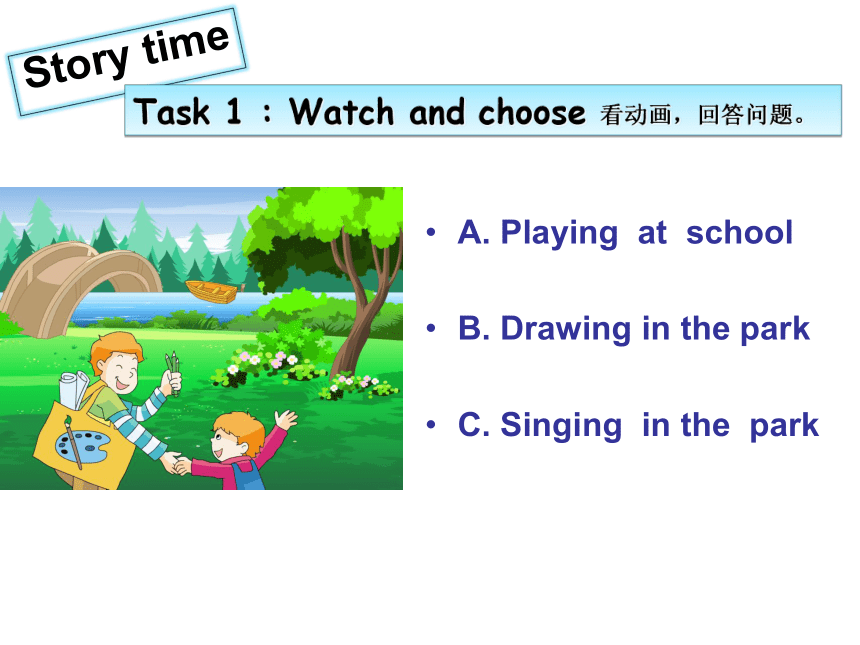 Story time

Task 1 : Watch and choose 看动画，回答问题。

• A. Playing at school

• B. Drawing in the park

• C. Singing in the park